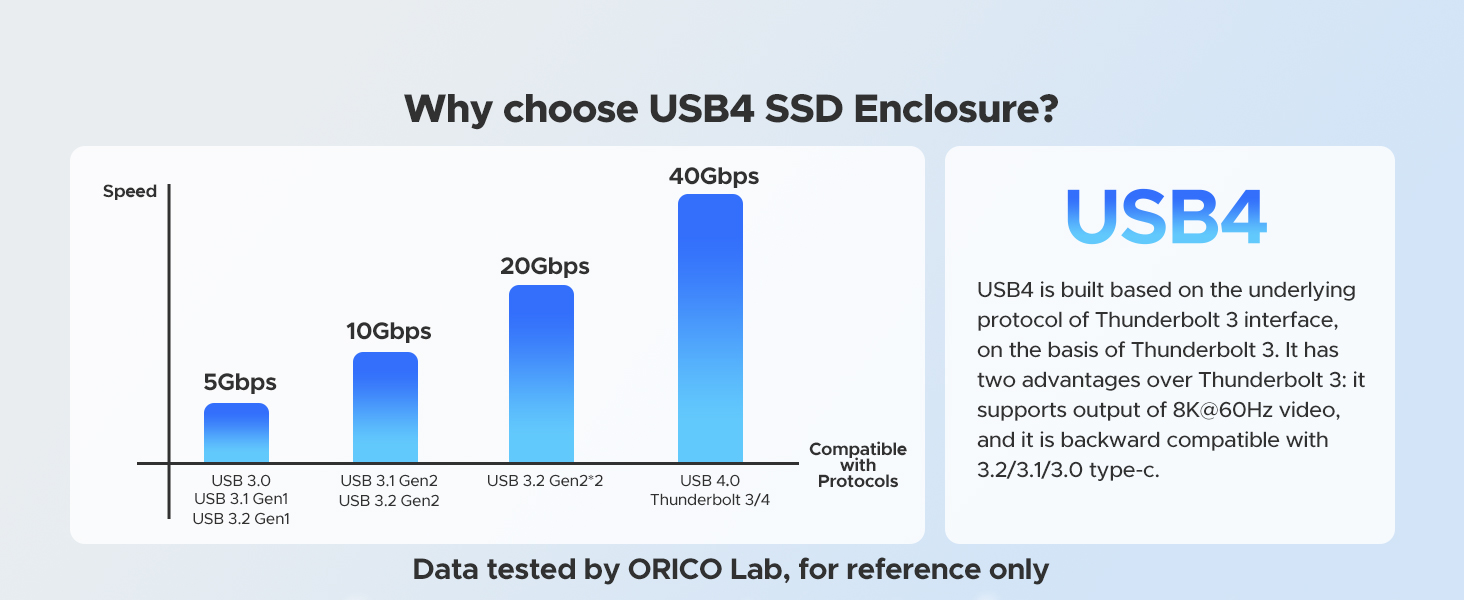 Why choose USB4 SSD Enclosure?

Speed

5Gbps

10Gbps

20Gbps

40Gbps

USB 3.0
USB 3.1 Gen1
USB 3.2 Gen1

USB 3.1 Gen2
USB 3.2 Gen2

USB 3.2 Gen2*2

USB 4.0
Thunderbolt 3/4

Compatible with Protocols

USB4

USB4 is built based on the underlying protocol of Thunderbolt 3 interface, on the basis of Thunderbolt 3. It has two advantages over Thunderbolt 3: it supports output of 8K@60Hz video, and it is backward compatible with 3.2/3.1/3.0 type-c.

Data tested by ORICO Lab, for reference only